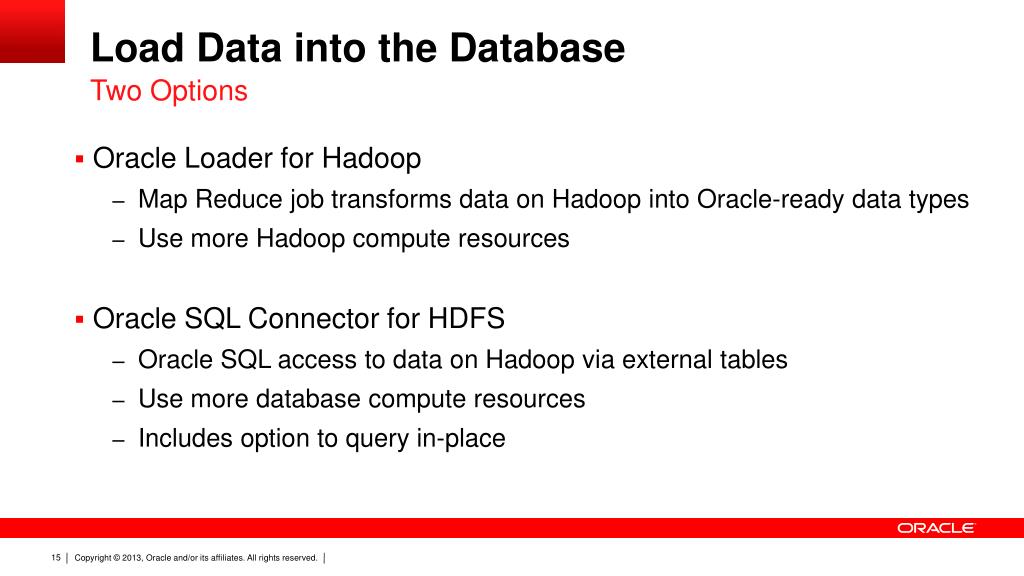 Load Data into the Database
Two Options

▪ Oracle Loader for Hadoop
– Map Reduce job transforms data on Hadoop into Oracle-ready data types
– Use more Hadoop compute resources

▪ Oracle SQL Connector for HDFS
– Oracle SQL access to data on Hadoop via external tables
– Use more database compute resources
– Includes option to query in-place

ORACLE

15 | Copyright © 2013, Oracle and/or its affiliates. All rights reserved. |